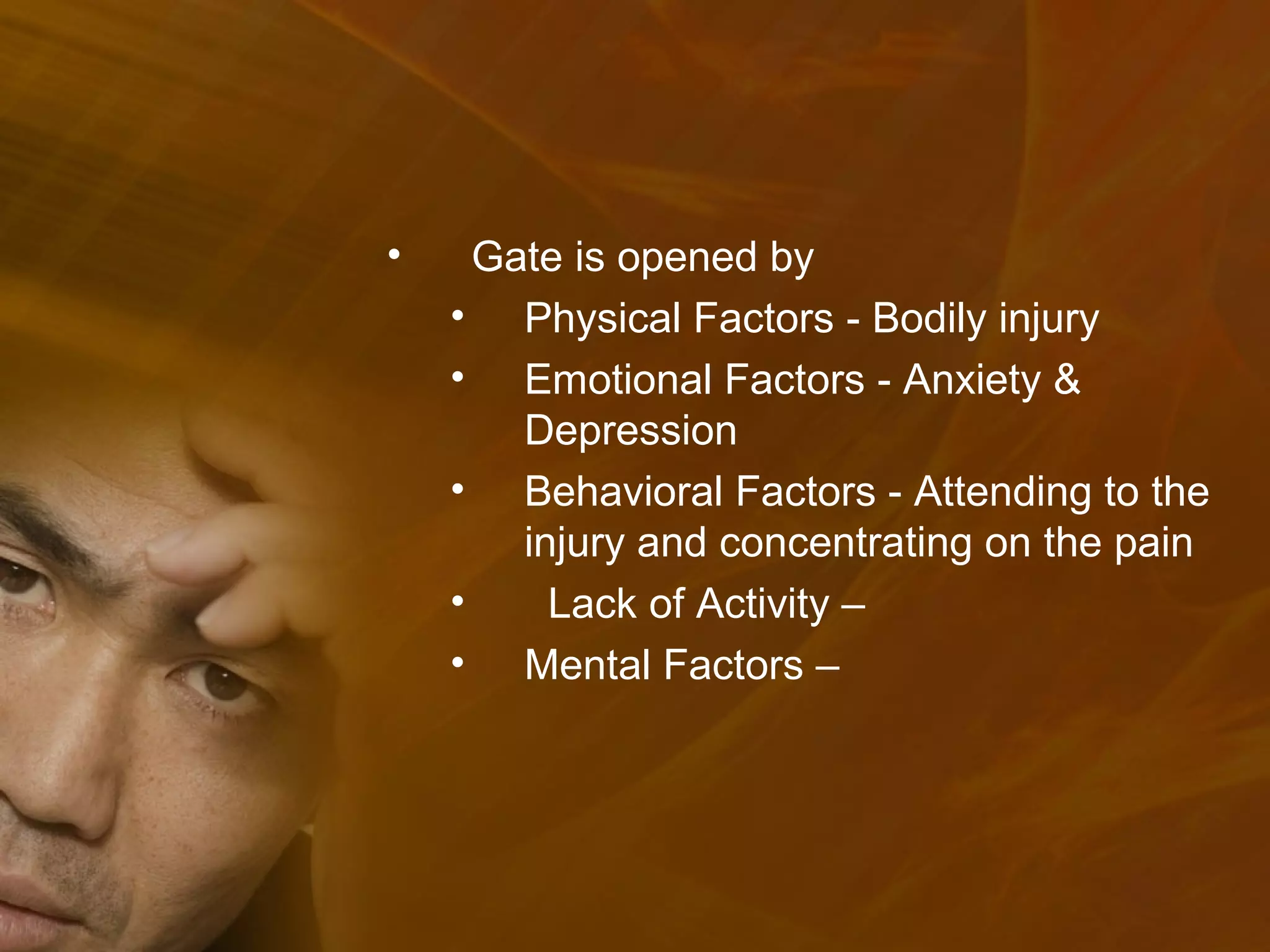 • Gate is opened by
• Physical Factors - Bodily injury
• Emotional Factors - Anxiety & Depression
• Behavioral Factors - Attending to the injury and concentrating on the pain
• Lack of Activity –
• Mental Factors –